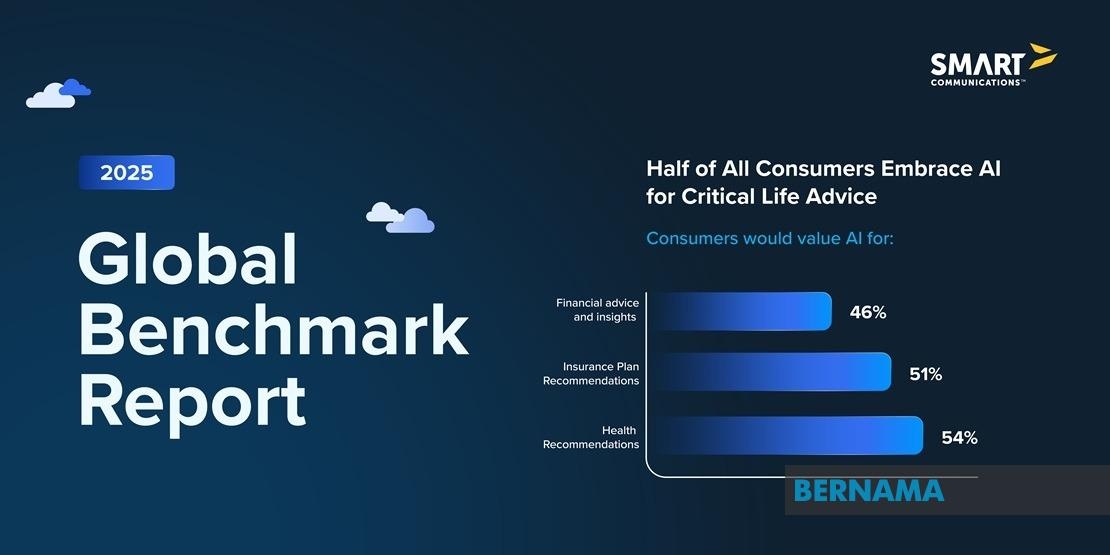 SMART COMMUNICATIONS™

2025

Global Benchmark Report

Half of All Consumers Embrace AI for Critical Life Advice

Consumers would value AI for:

Financial advice and insights 46%

Insurance Plan Recommendations 51%

Health Recommendations 54%

BERNAMA